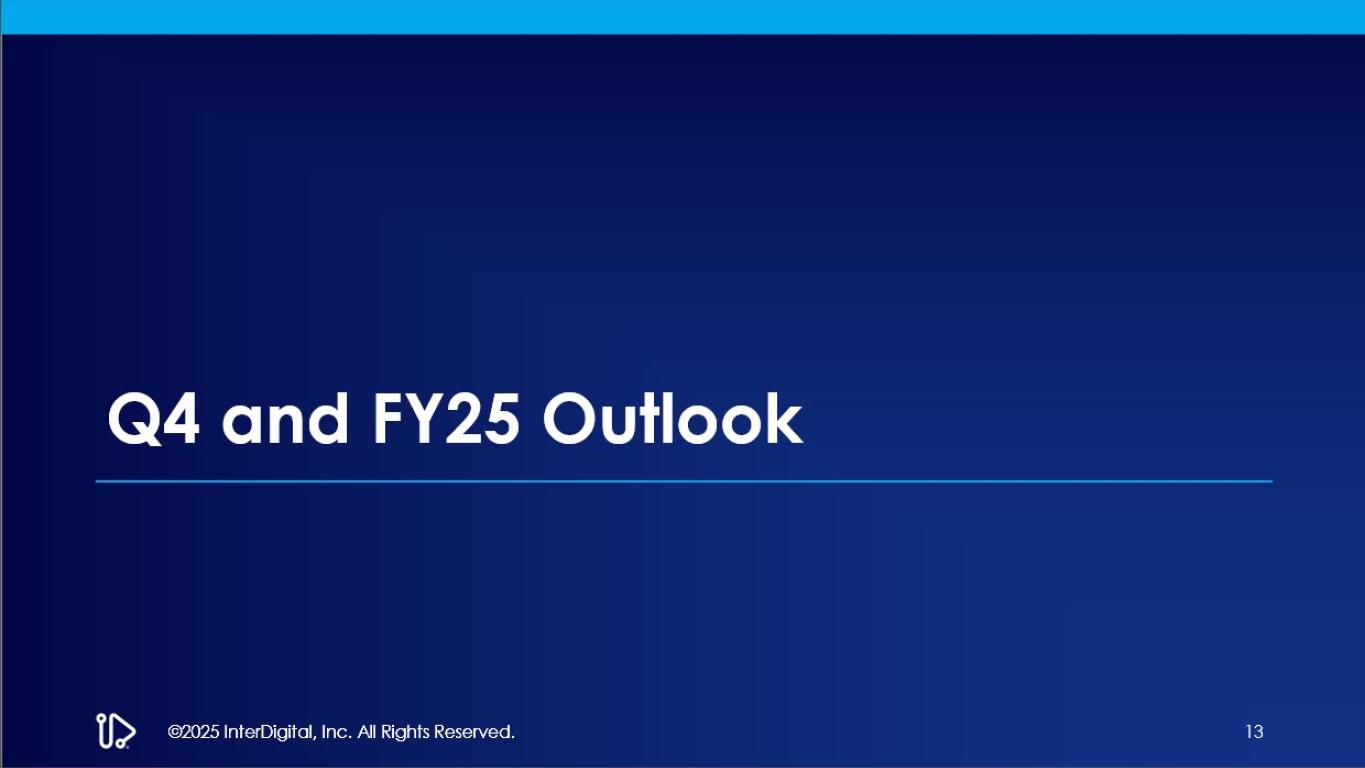 Q4 and FY25 Outlook

©2025 InterDigital, Inc. All Rights Reserved.

13